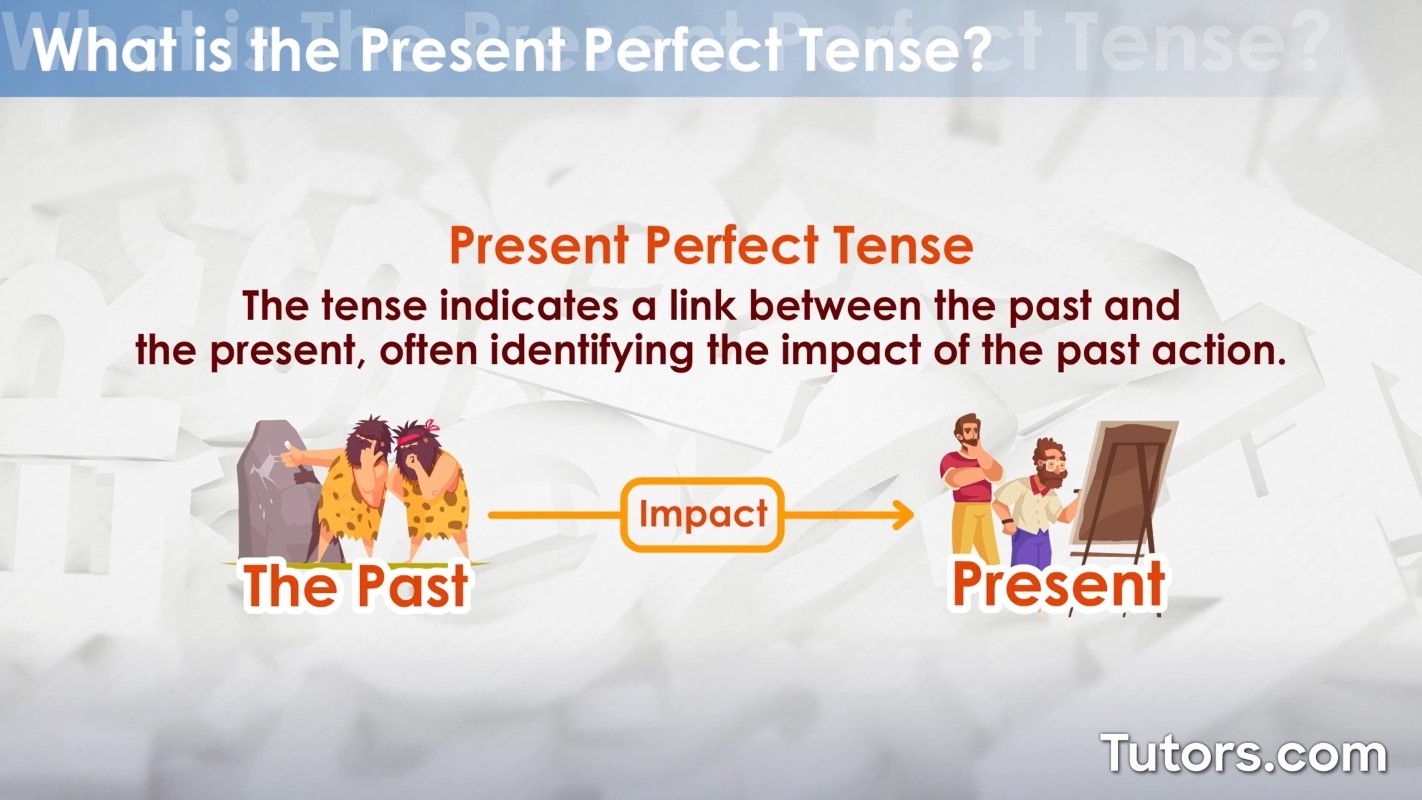 What is the Present Perfect Tense?

Present Perfect Tense

The tense indicates a link between the past and the present, often identifying the impact of the past action.

The Past

Impact

Present

Tutors.com